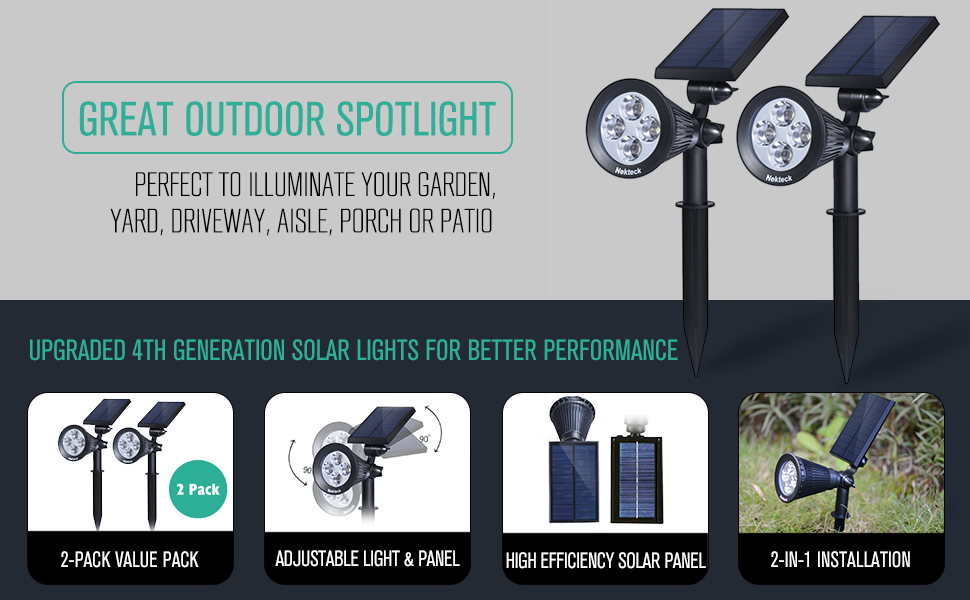 GREAT OUTDOOR SPOTLIGHT

PERFECT TO ILLUMINATE YOUR GARDEN, YARD, DRIVEWAY, AISLE, PORCH OR PATIO

Nekteck

Nekteck

UPGRADED 4TH GENERATION SOLAR LIGHTS FOR BETTER PERFORMANCE

2 Pack

2-PACK VALUE PACK

90°

90°

ADJUSTABLE LIGHT & PANEL

HIGH EFFICIENCY SOLAR PANEL

2-IN-1 INSTALLATION